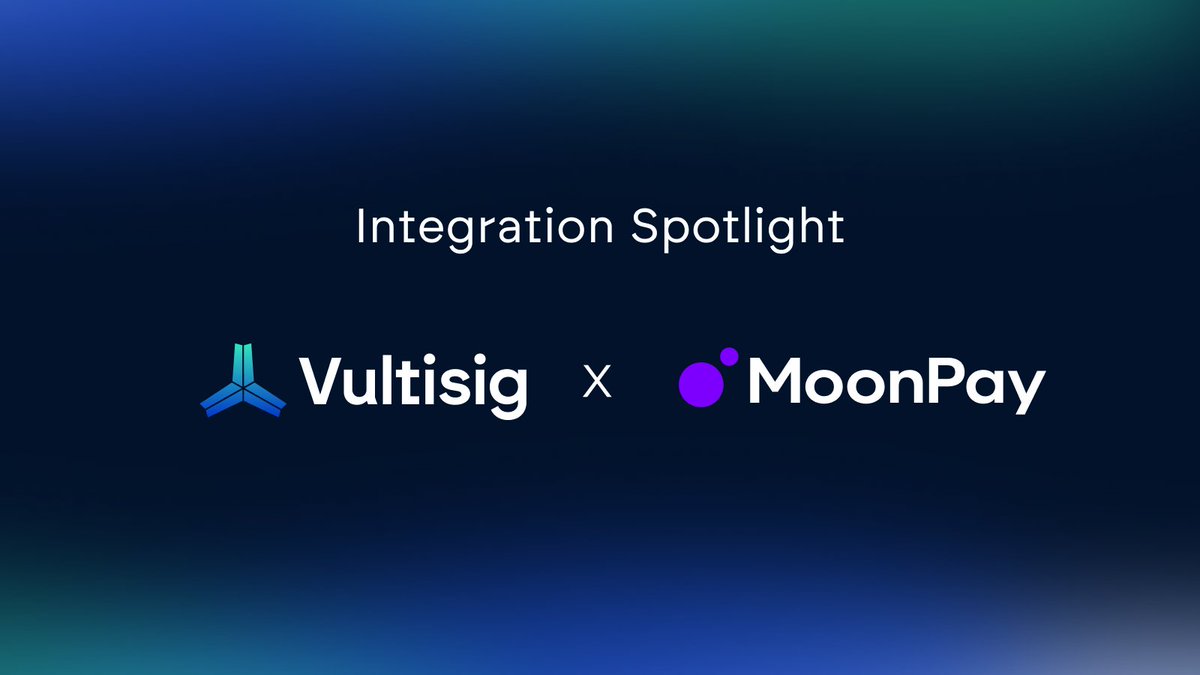 Integration Spotlight

Vultisig X MoonPay